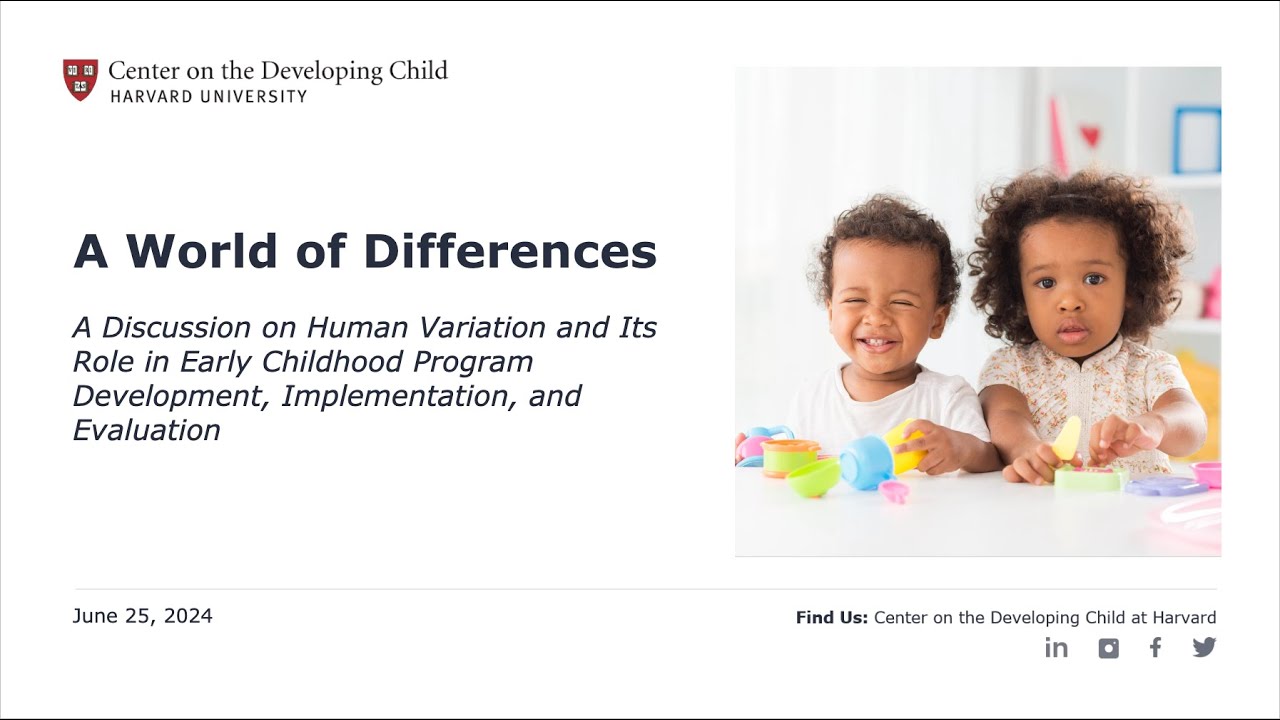 Center on the Developing Child
HARVARD UNIVERSITY

A World of Differences

A Discussion on Human Variation and Its Role in Early Childhood Program Development, Implementation, and Evaluation

June 25, 2024

Find Us: Center on the Developing Child at Harvard